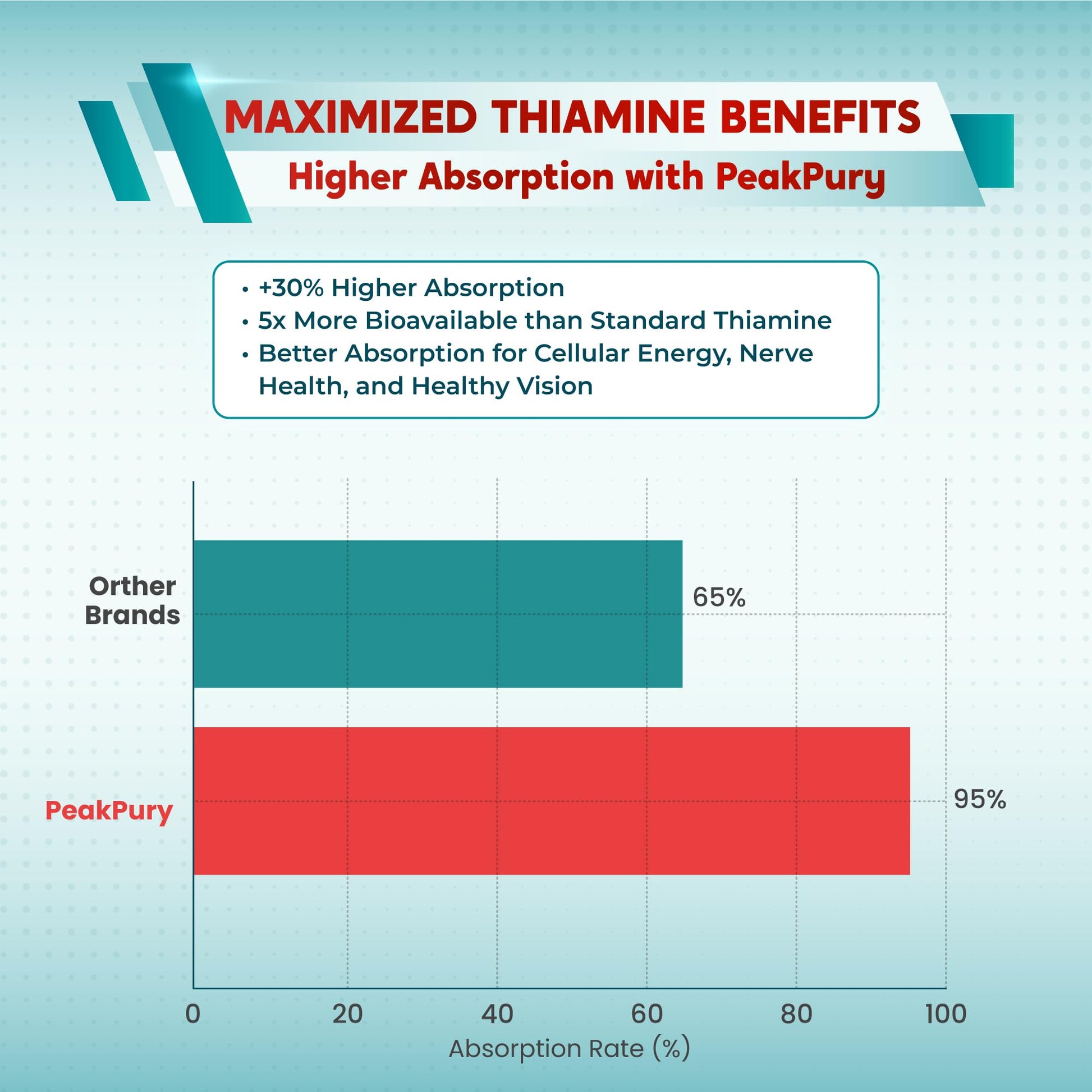 MAXIMIZED THIAMINE BENEFITS
Higher Absorption with PeakPury

• +30% Higher Absorption
• 5x More Bioavailable than Standard Thiamine
• Better Absorption for Cellular Energy, Nerve Health, and Healthy Vision

Orther Brands
65%
PeakPury
95%
0
20
40
60
80
100
Absorption Rate (%)